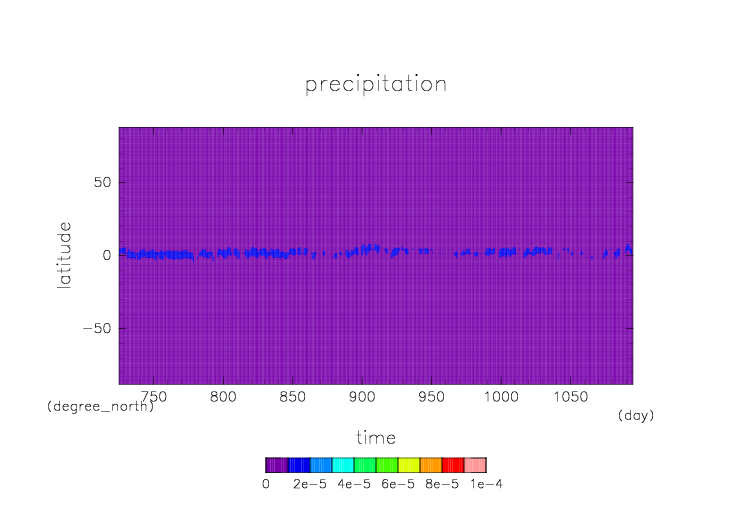 precipitation

50

0

−50

latitude

750 800 850 900 950 1000 1050

(degree_north)

(day)

time

0 2e−5 4e−5 6e−5 8e−5 1e−4